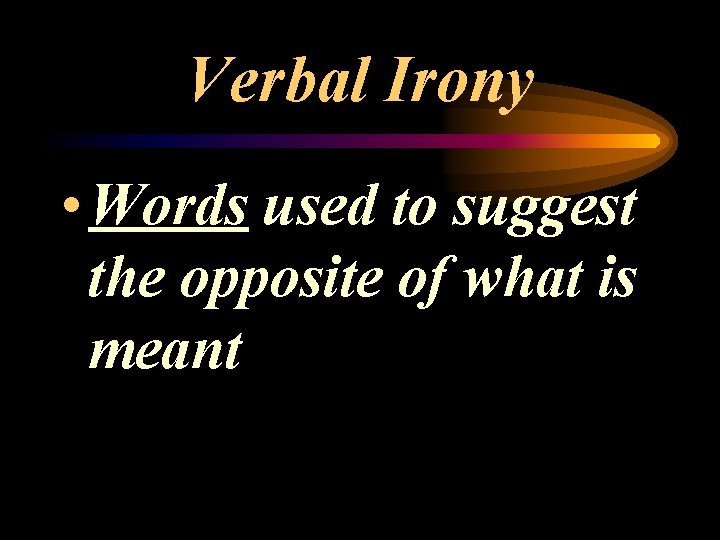 Verbal Irony

• Words used to suggest the opposite of what is meant